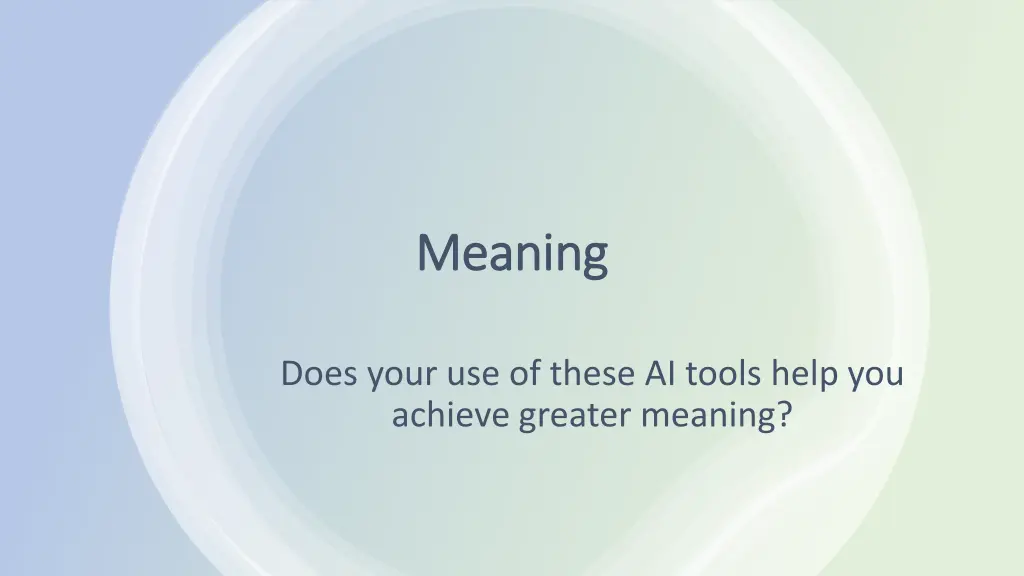 Meaning

Does your use of these AI tools help you achieve greater meaning?